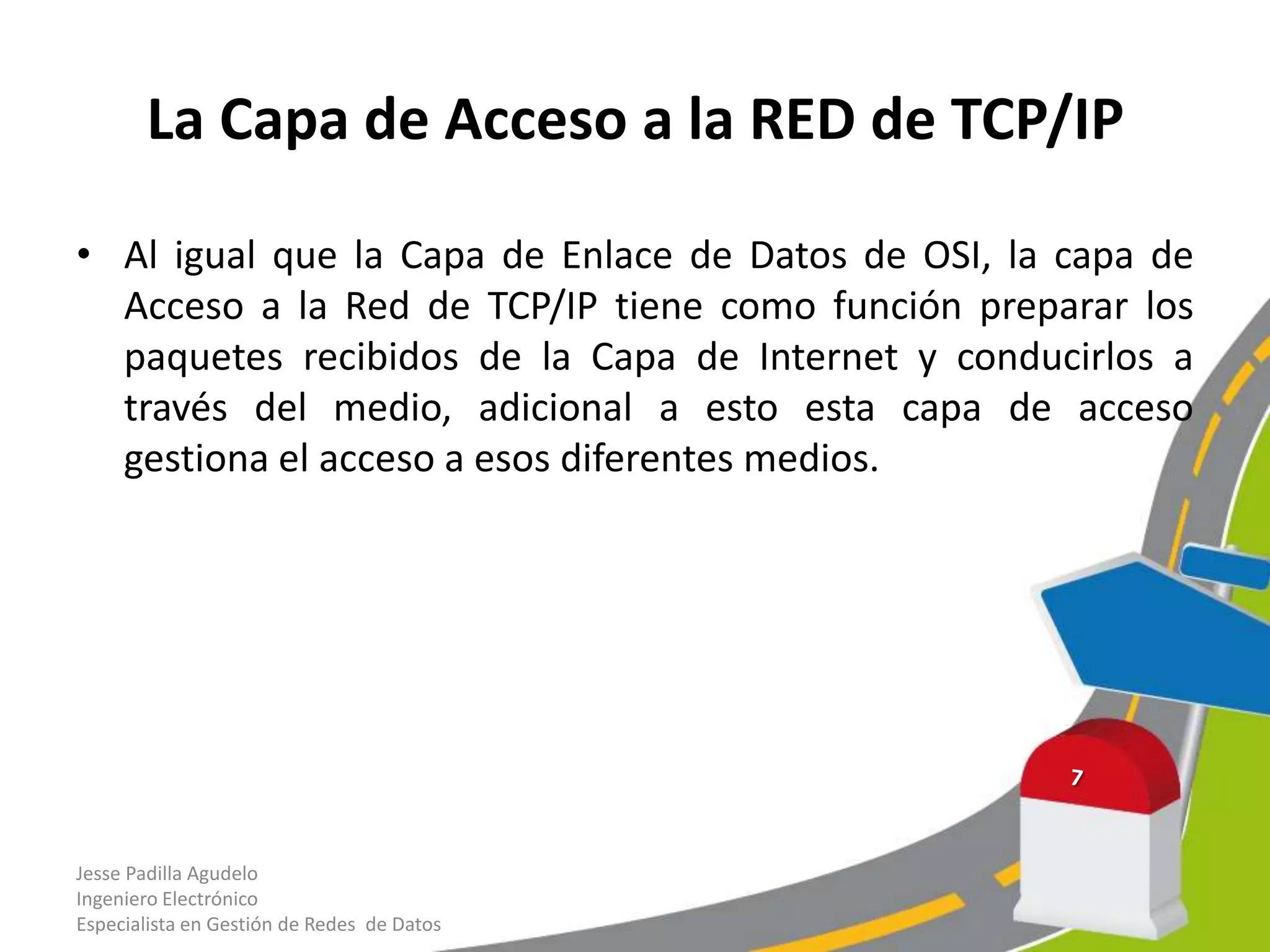 La Capa de Acceso a la RED de TCP/IP

• Al igual que la Capa de Enlace de Datos de OSI, la capa de Acceso a la Red de TCP/IP tiene como función preparar los paquetes recibidos de la Capa de Internet y conducirlos a través del medio, adicional a esto esta capa de acceso gestiona el acceso a esos diferentes medios.

7

Jesse Padilla Agudelo
Ingeniero Electrónico
Especialista en Gestión de Redes de Datos